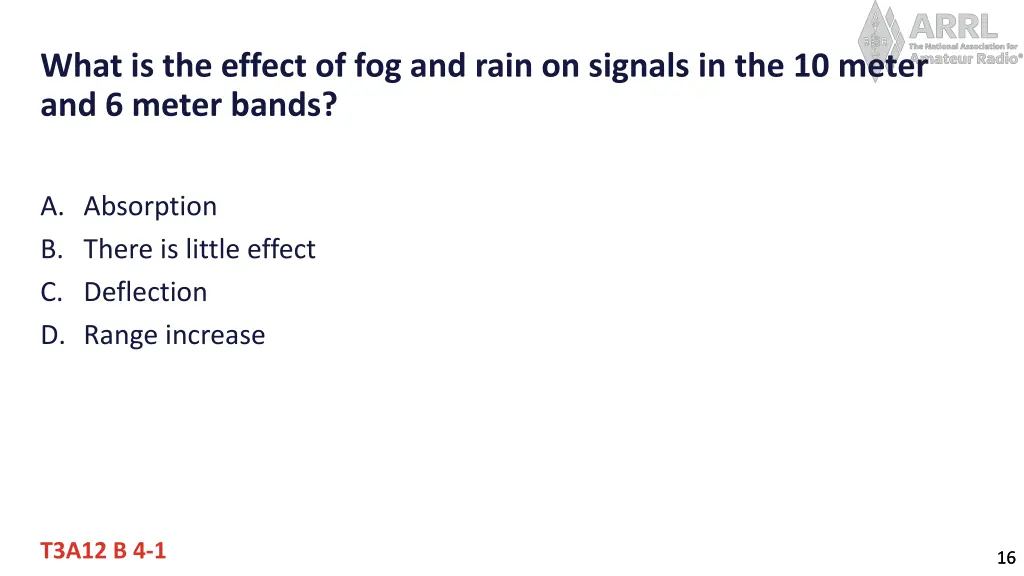 ARRL
The National Association for Amateur Radio®

What is the effect of fog and rain on signals in the 10 meter and 6 meter bands?

A. Absorption
B. There is little effect
C. Deflection
D. Range increase

T3A12 B 4-1

16